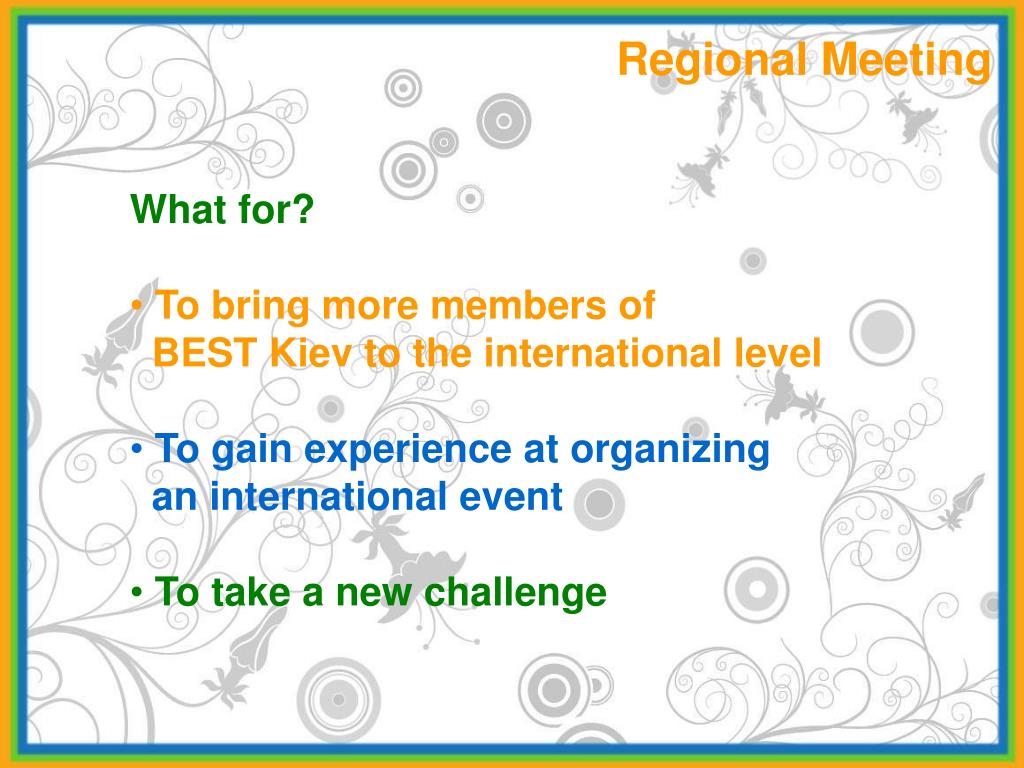 Regional Meeting

What for?

• To bring more members of BEST Kiev to the international level

• To gain experience at organizing an international event

• To take a new challenge